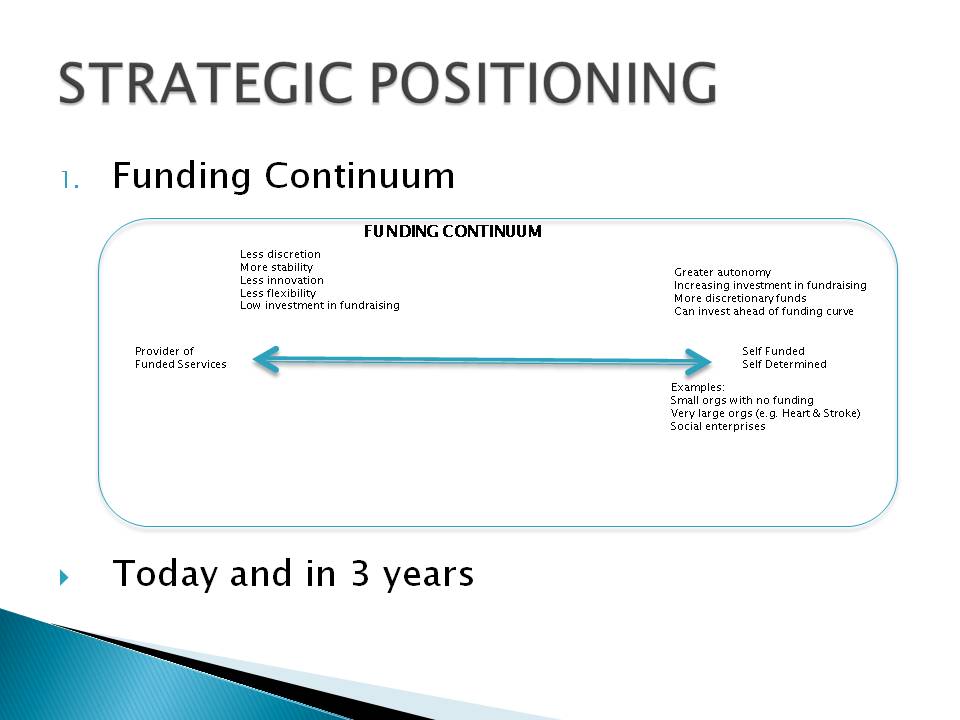 STRATEGIC POSITIONING

1. Funding Continuum

FUNDING CONTINUUM

Less discretion
More stability
Less innovation
Less flexibility
Low investment in fundraising

Greater autonomy
Increasing investment in fundraising
More discretionary funds
Can invest ahead of funding curve

Provider of
Funded Sservices

Self Funded
Self Determined

Examples:
Small orgs with no funding
Very large orgs (e.g. Heart & Stroke)
Social enterprises

Today and in 3 years